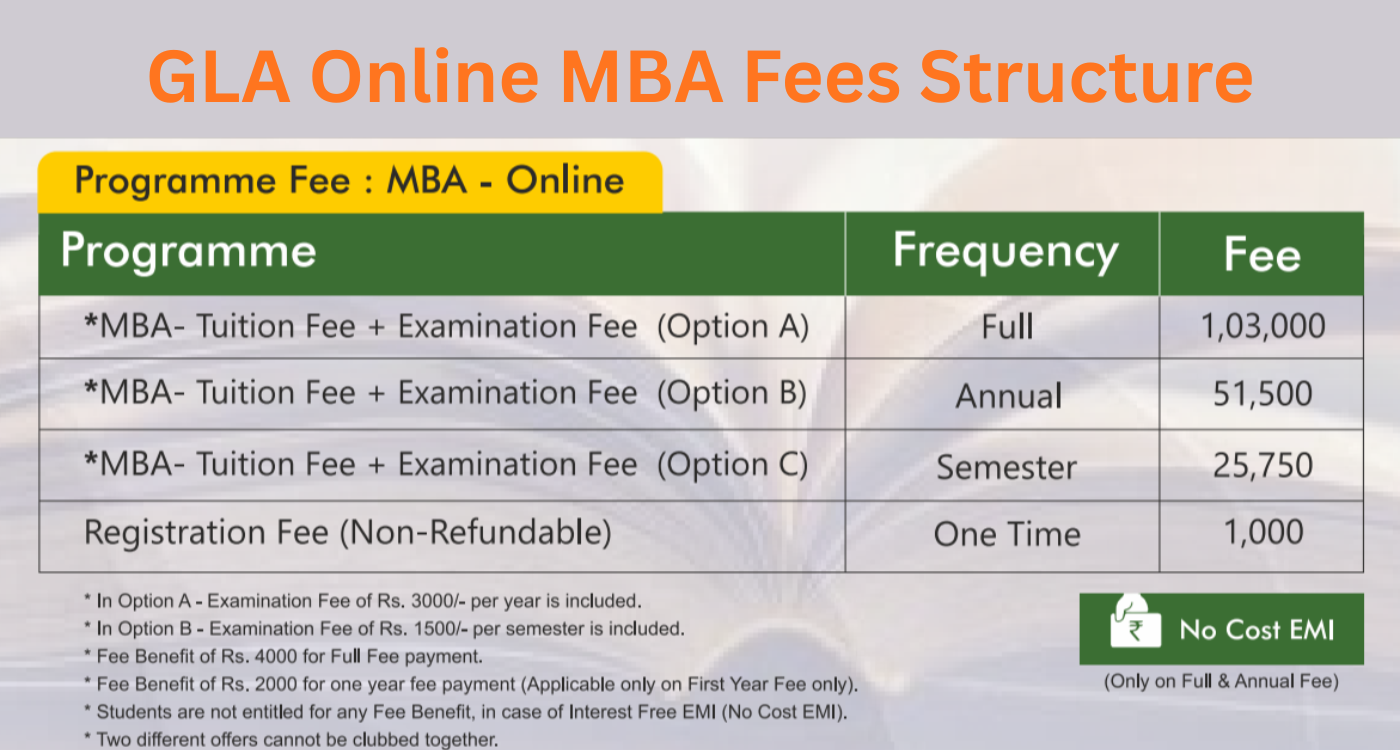 GLA Online MBA Fees Structure

Programme Fee : MBA - Online

| Programme | Frequency | Fee |
|---|---|---|
| *MBA- Tuition Fee + Examination Fee (Option A) | Full | 1,03,000 |
| *MBA- Tuition Fee + Examination Fee (Option B) | Annual | 51,500 |
| *MBA- Tuition Fee + Examination Fee (Option C) | Semester | 25,750 |
| Registration Fee (Non-Refundable) | One Time | 1,000 |

* In Option A - Examination Fee of Rs. 3000/- per year is included.
* In Option B - Examination Fee of Rs. 1500/- per semester is included.
* Fee Benefit of Rs. 4000 for Full Fee payment.
* Fee Benefit of Rs. 2000 for one year fee payment (Applicable only on First Year Fee only).
* Students are not entitled for any Fee Benefit, in case of Interest Free EMI (No Cost EMI).
* Two different offers cannot be clubbed together.

₹ No Cost EMI
(Only on Full & Annual Fee)